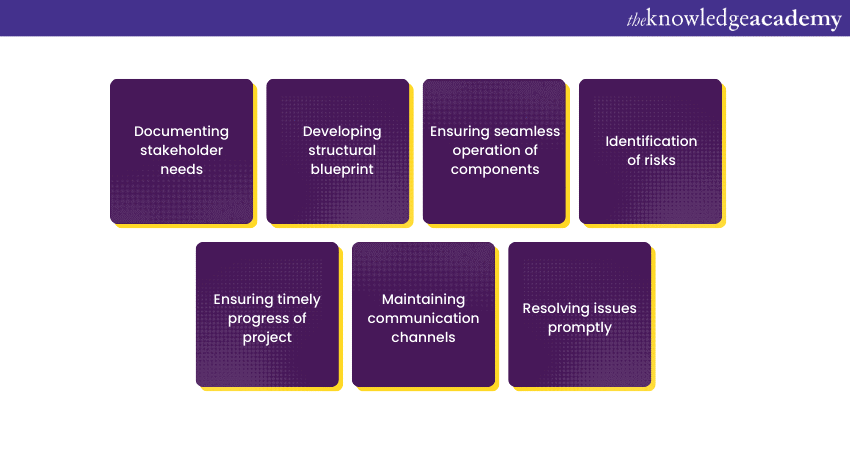 theknowledgeacademy

Documenting stakeholder needs

Developing structural blueprint

Ensuring seamless operation of components

Identification of risks

Ensuring timely progress of project

Maintaining communication channels

Resolving issues promptly